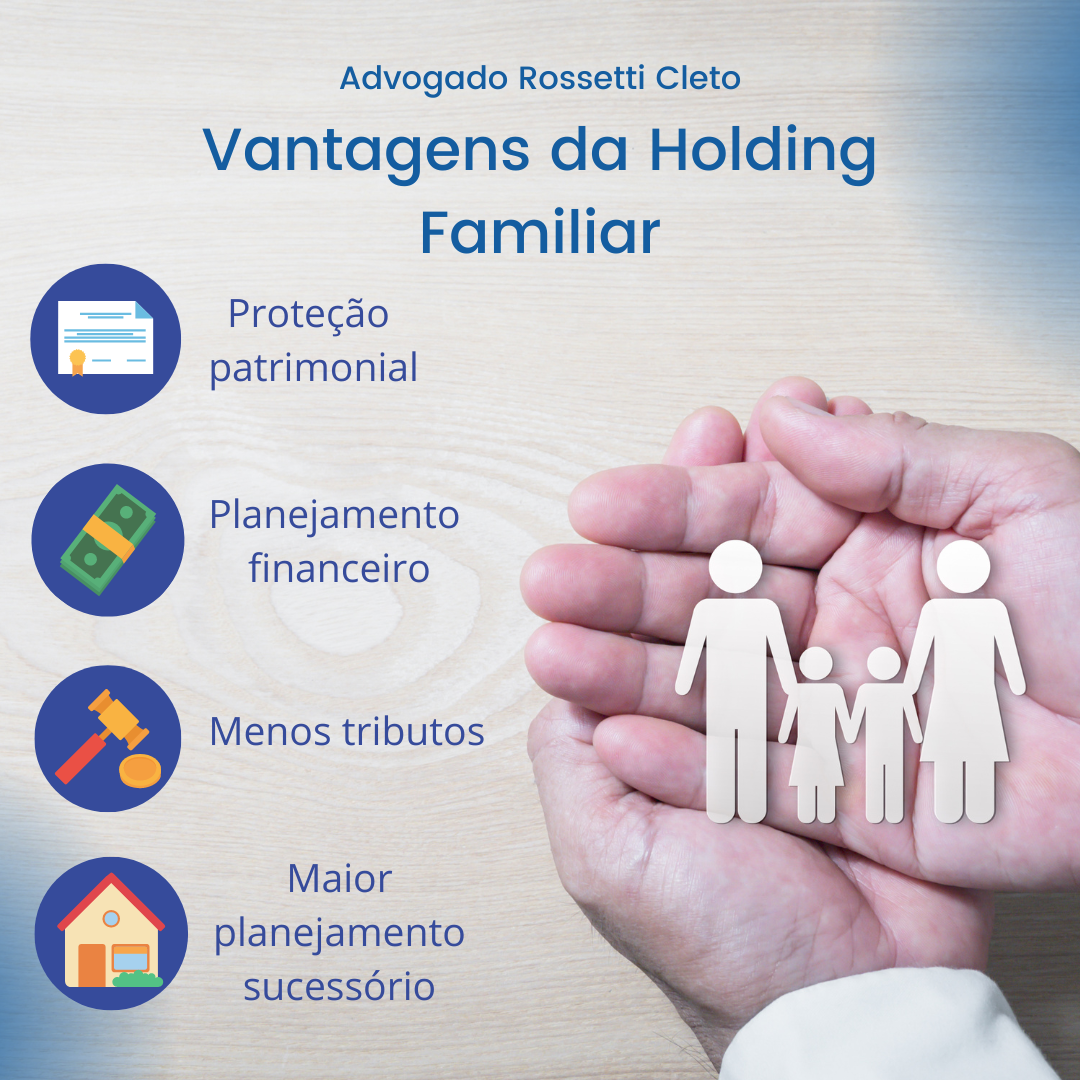 Advogado Rossetti Cleto

Vantagens da Holding Familiar

Proteção patrimonial

Planejamento financeiro

Menos tributos

Maior planejamento sucessório